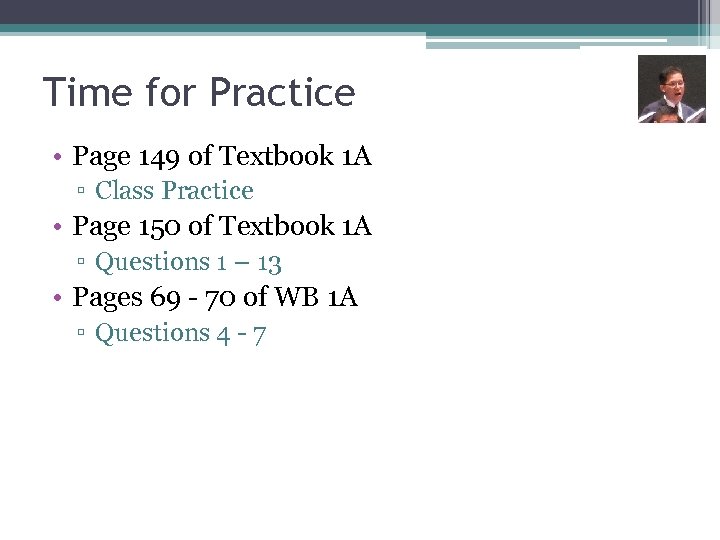 Time for Practice

• Page 149 of Textbook 1A
  ▫ Class Practice
• Page 150 of Textbook 1A
  ▫ Questions 1 – 13
• Pages 69 - 70 of WB 1A
  ▫ Questions 4 - 7